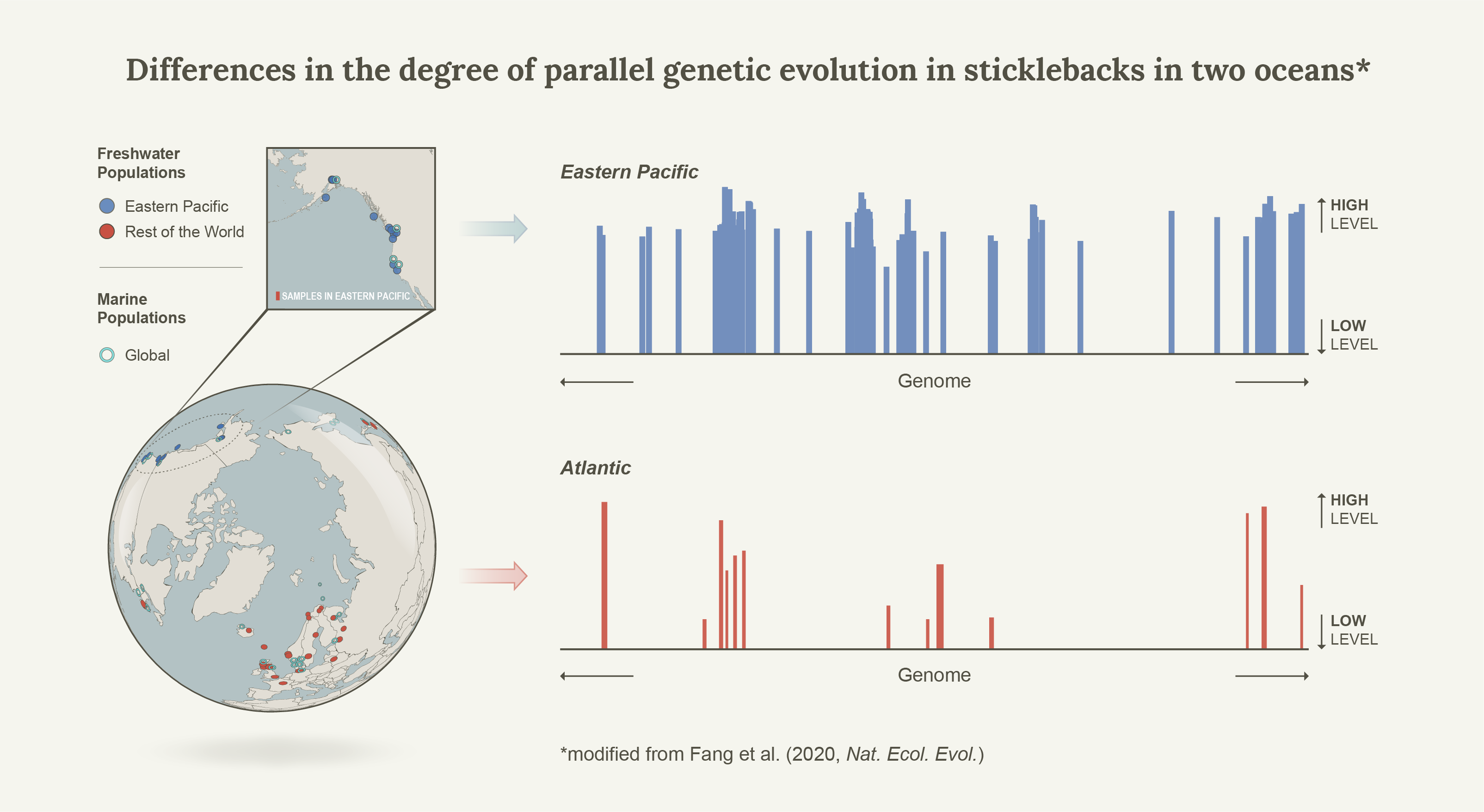 Differences in the degree of parallel genetic evolution in sticklebacks in two oceans*

Freshwater Populations

Eastern Pacific

Rest of the World

Marine Populations

Global

SAMPLES IN EASTERN PACIFIC

Eastern Pacific

HIGH LEVEL

LOW LEVEL

Genome

Atlantic

HIGH LEVEL

LOW LEVEL

Genome

*modified from Fang et al. (2020, Nat. Ecol. Evol.)